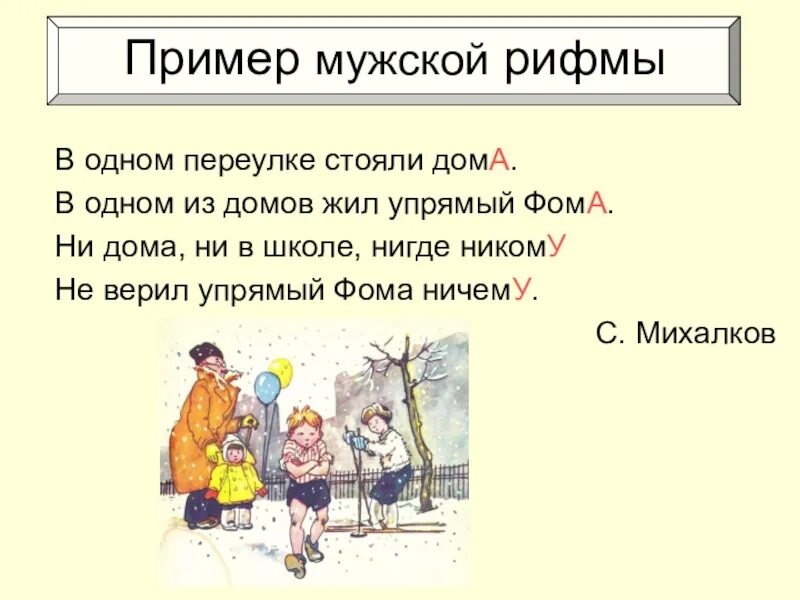 Пример мужской рифмы

В одном переулке стояли домА.
В одном из домов жил упрямый ФомА.
Ни дома, ни в школе, нигде никомУ
Не верил упрямый Фома ничемУ.

С. Михалков